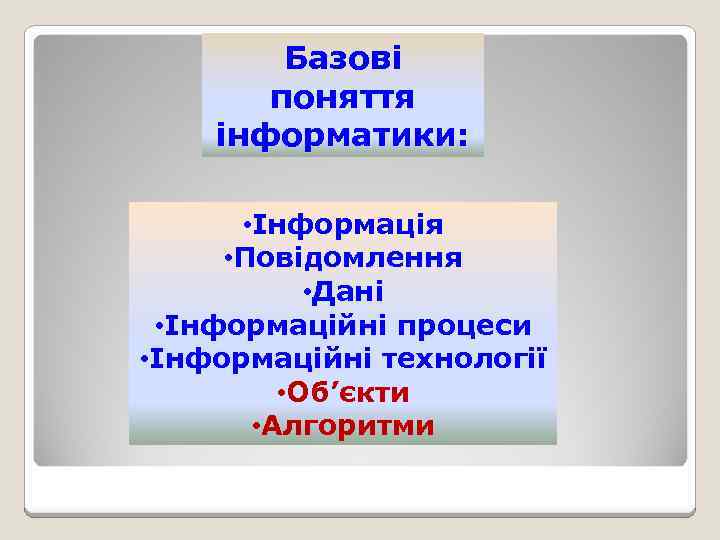 Базові поняття інформатики:

•Інформація
•Повідомлення
•Дані
•Інформаційні процеси
•Інформаційні технології
•Об’єкти
•Алгоритми